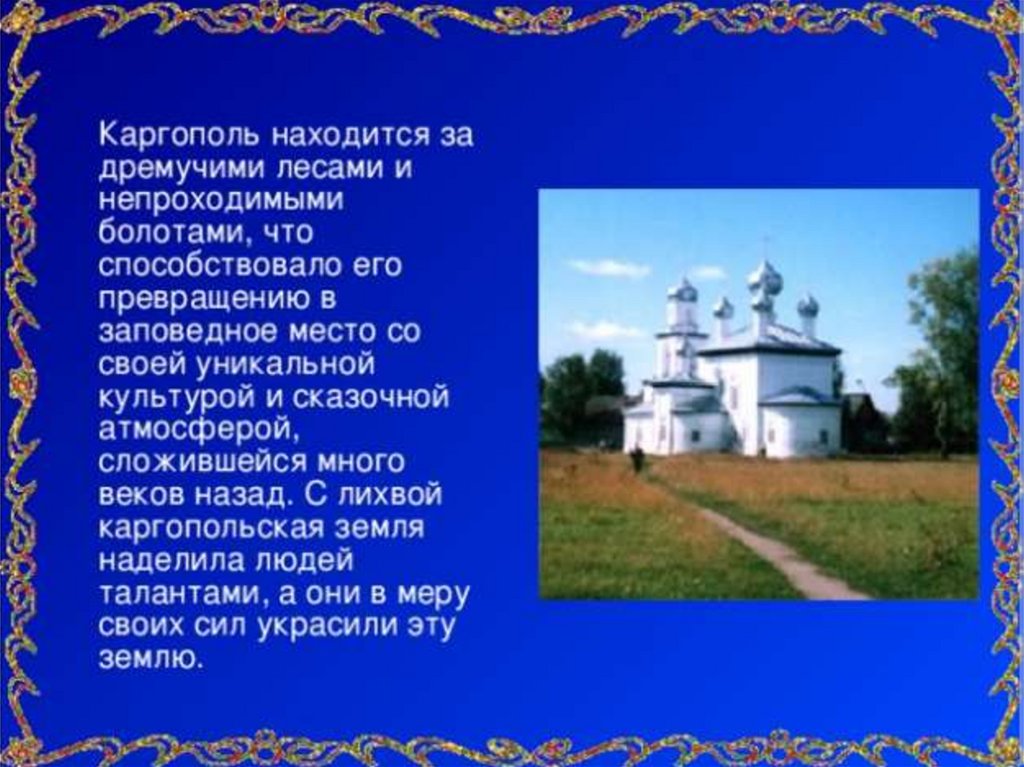 Каргополь находится за дремучими лесами и непроходимыми болотами, что способствовало его превращению в заповедное место со своей уникальной культурой и сказочной атмосферой, сложившейся много веков назад. С лихвой каргопольская земля наделила людей талантами, а они в меру своих сил украсили эту землю.